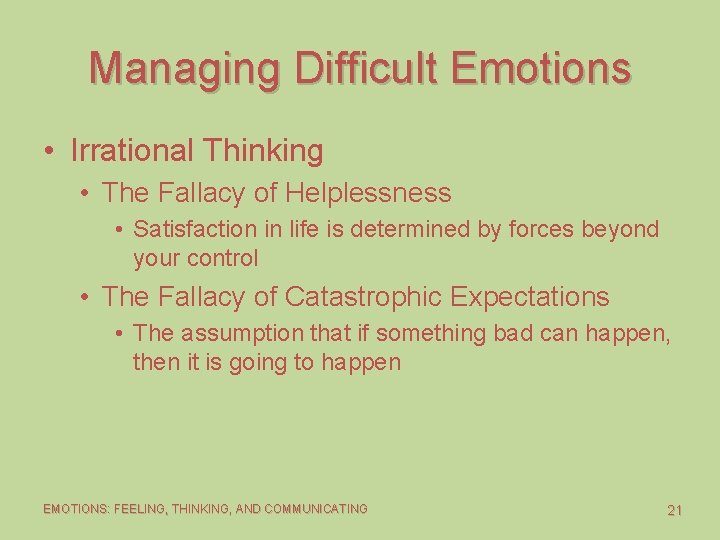 Managing Difficult Emotions

• Irrational Thinking

• The Fallacy of Helplessness

• Satisfaction in life is determined by forces beyond your control

• The Fallacy of Catastrophic Expectations

• The assumption that if something bad can happen, then it is going to happen

EMOTIONS: FEELING, THINKING, AND COMMUNICATING

21